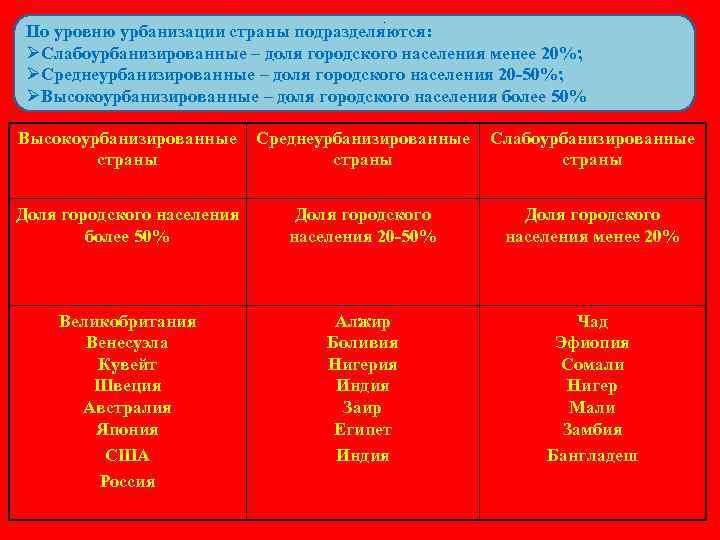 По уровню урбанизации страны подразделяются:
➢Слабоурбанизированные – доля городского населения менее 20%;
➢Среднеурбанизированные – доля городского населения 20-50%;
➢Высокоурбанизированные – доля городского населения более 50%

| Высокоурбанизированные страны | Среднеурбанизированные страны | Слабоурбанизированные страны |
|---|---|---|
| Доля городского населения более 50% | Доля городского населения 20-50% | Доля городского населения менее 20% |
| Великобритания Венесуэла Кувейт Швеция Австралия Япония США Россия | Алжир Боливия Нигерия Индия Заир Египет Индия | Чад Эфиопия Сомали Нигер Мали Замбия Бангладеш |